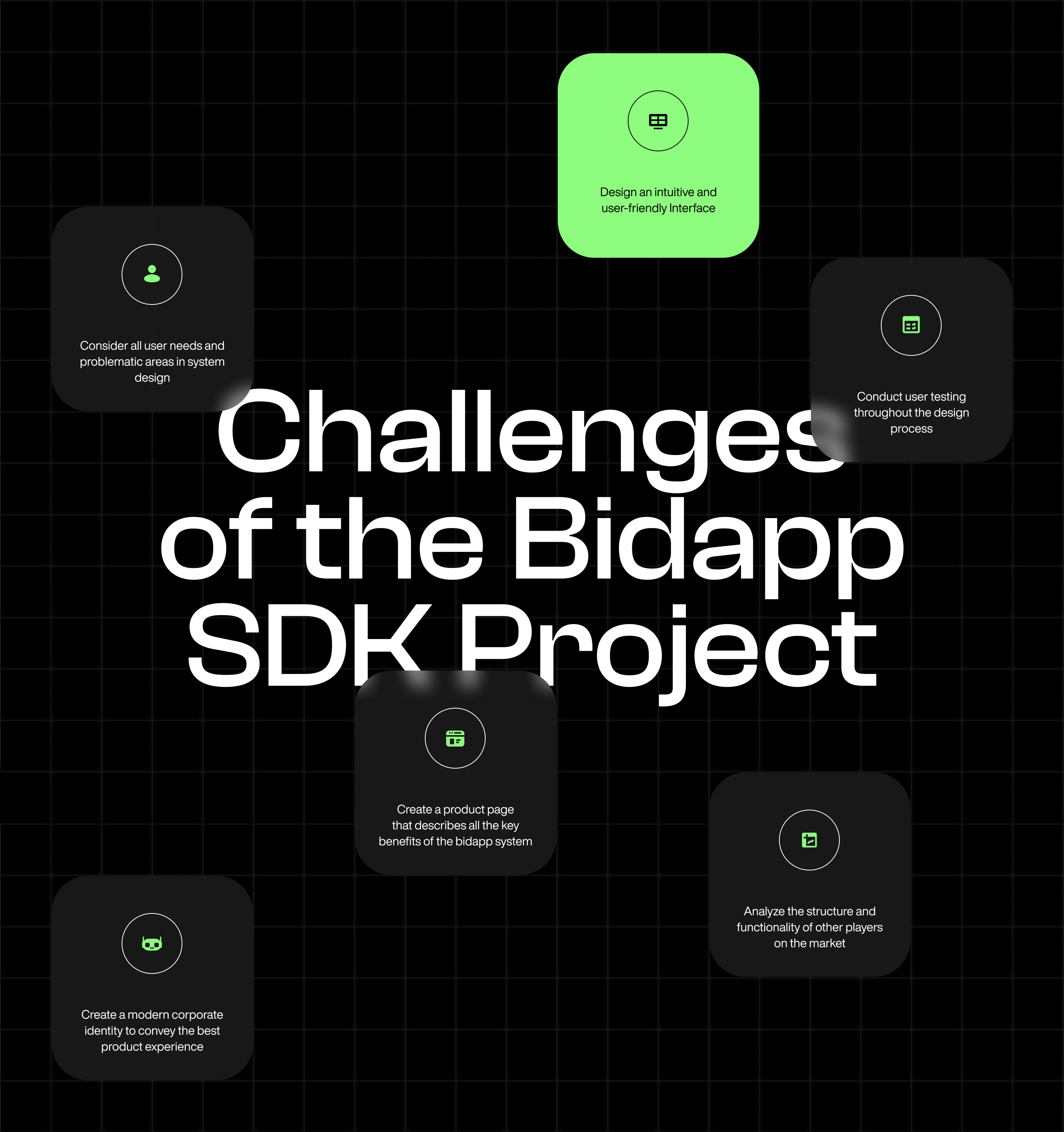 Design an intuitive and user-friendly Interface

Consider all user needs and problematic areas in system design

Conduct user testing throughout the design process

Challenges of the Bidapp SDK Project

Create a product page that describes all the key benefits of the bidapp system

Analyze the structure and functionality of other players on the market

Create a modern corporate identity to convey the best product experience